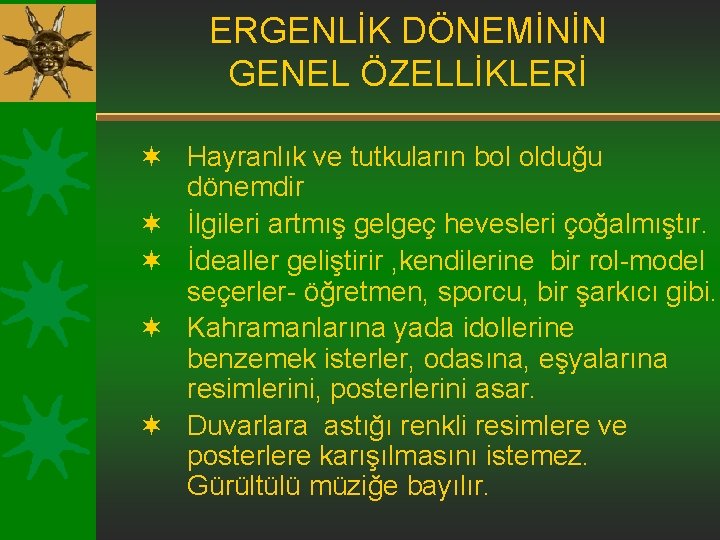 ERGENLİK DÖNEMİNİN GENEL ÖZELLİKLERİ

✶ Hayranlık ve tutkuların bol olduğu dönemdir

✶ İlgileri artmış gelgeç hevesleri çoğalmıştır.

✶ İdealler geliştirir ,kendilerine bir rol-model seçerler- öğretmen, sporcu, bir şarkıcı gibi.

✶ Kahramanlarına yada idollerine benzemek isterler, odasına, eşyalarına resimlerini, posterlerini asar.

✶ Duvarlara astığı renkli resimlere ve posterlere karışılmasını istemez. Gürültülü müziğe bayılır.